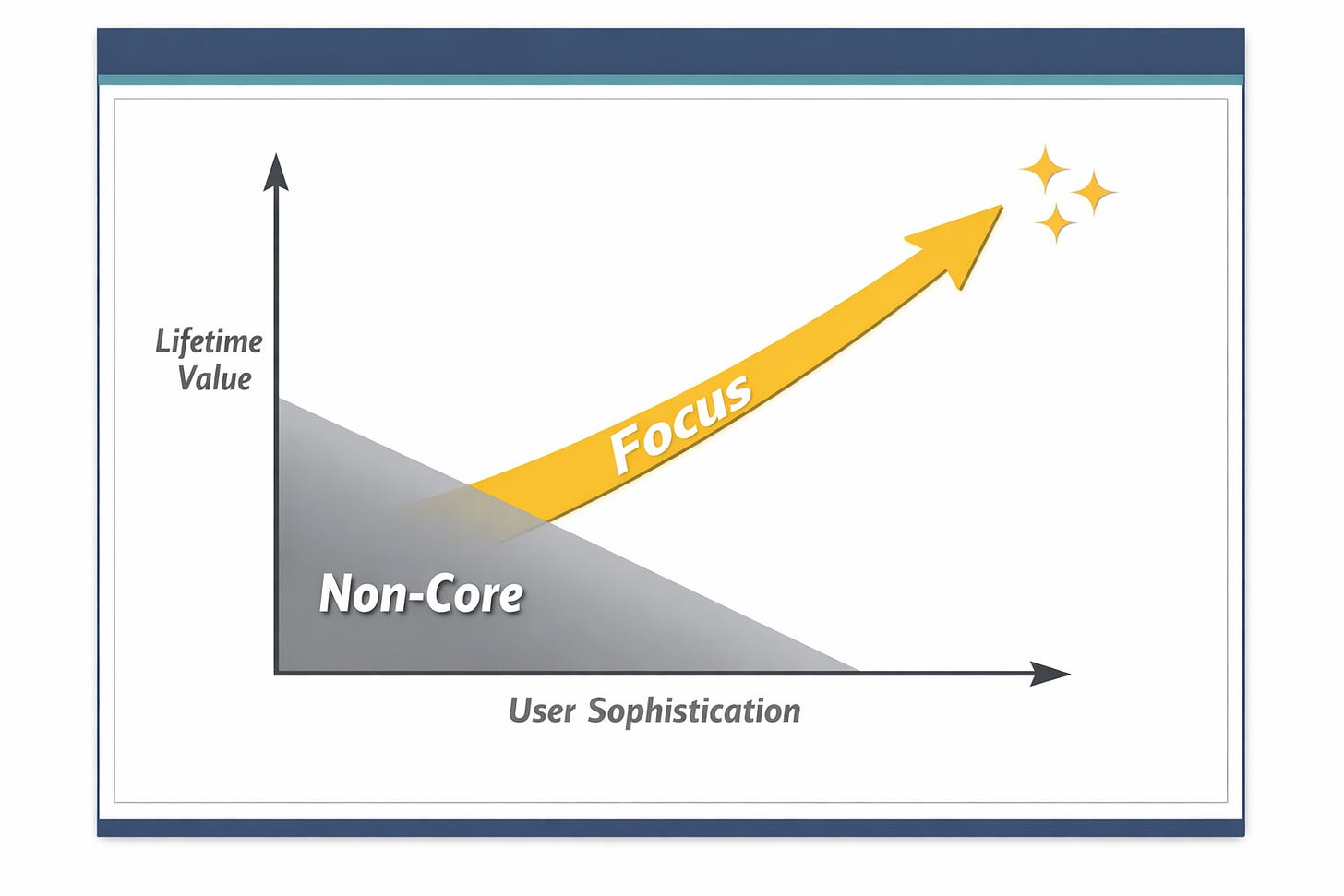 Lifetime Value

Focus

Non-Core

User Sophistication